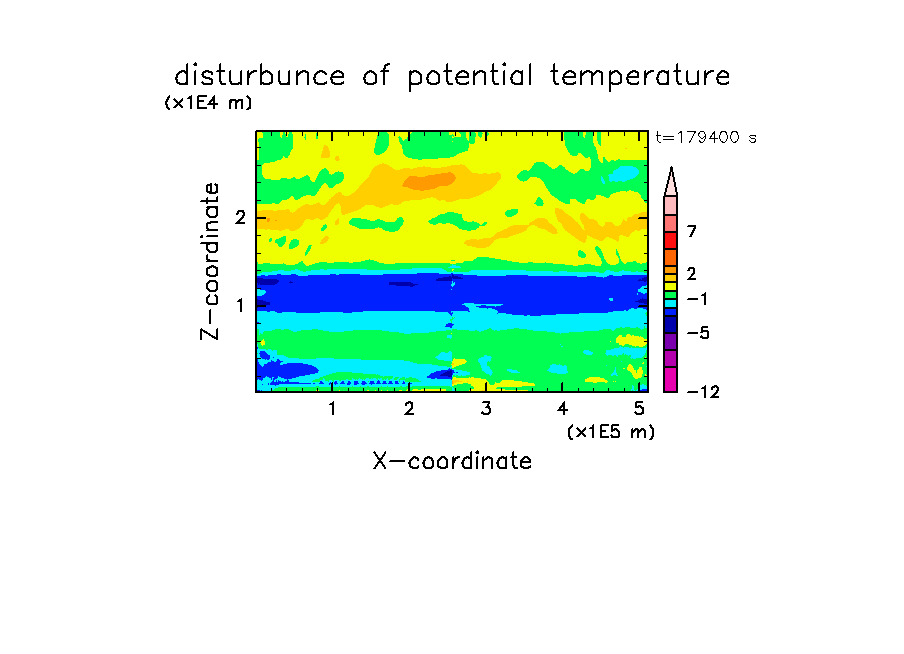 disturbunce of potential temperature

(x1E4 m)

t=179400 s

Z-coordinate

2

1

7

2

−1

−5

−12

1 2 3 4 5

(x1E5 m)

X-coordinate